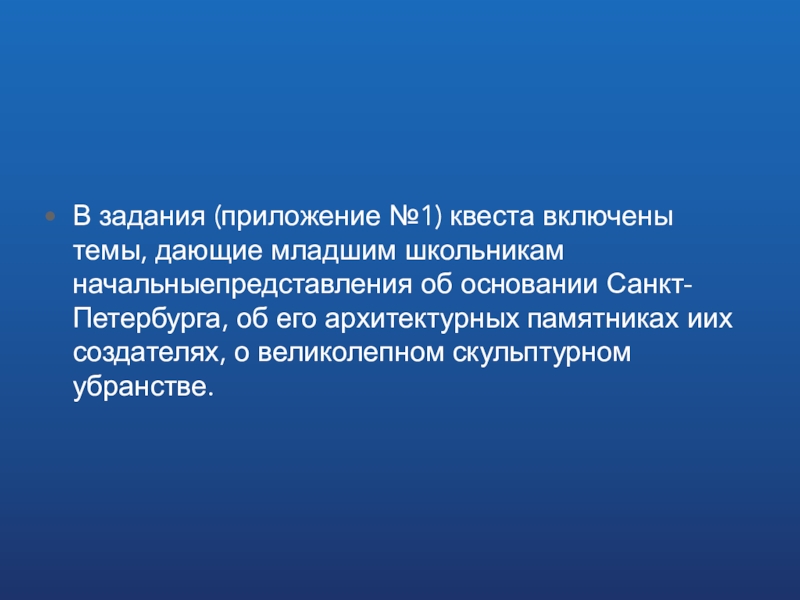 • В задания (приложение №1) квеста включены темы, дающие младшим школьникам начальныепредставления об основании Санкт-Петербурга, об его архитектурных памятниках иих создателях, о великолепном скульптурном убранстве.